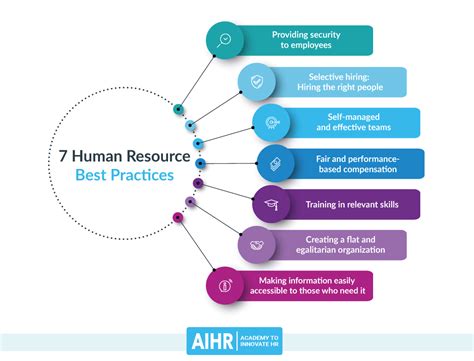 7 Human Resource
Best Practices

Providing security to employees

Selective hiring: Hiring the right people

Self-managed and effective teams

Fair and performance-based compensation

Training in relevant skills

Creating a flat and egalitarian organization

Making information easily accessible to those who need it

AIHR | ACADEMY TO INNOVATE HR